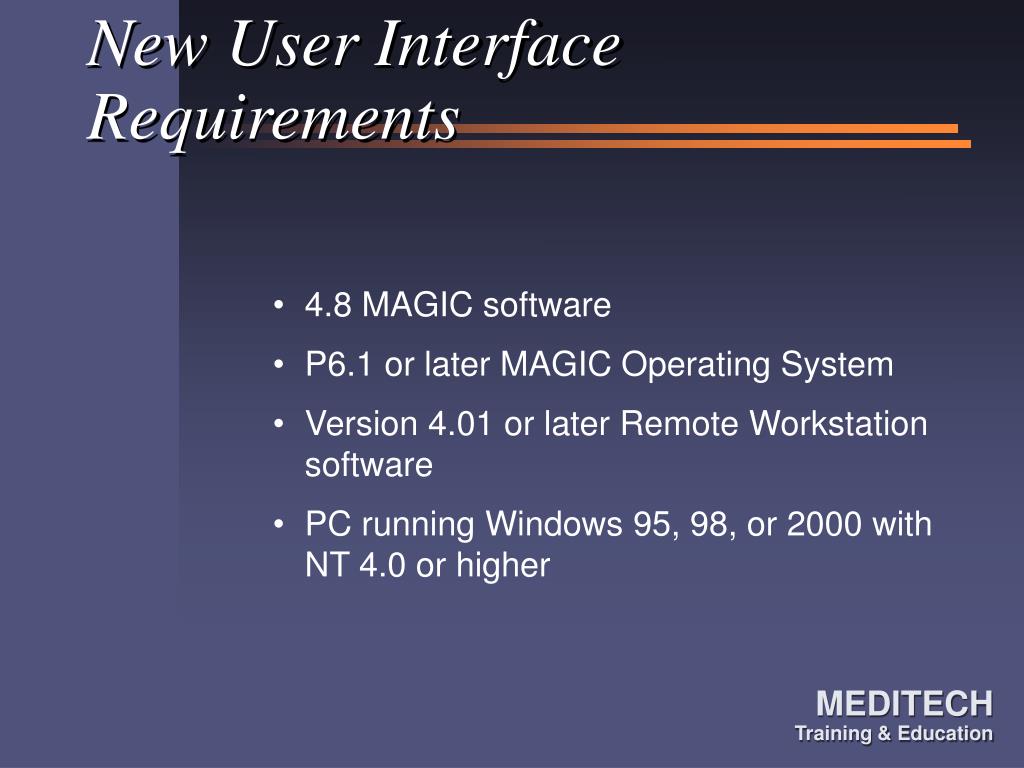 New User Interface Requirements

• 4.8 MAGIC software
• P6.1 or later MAGIC Operating System
• Version 4.01 or later Remote Workstation software
• PC running Windows 95, 98, or 2000 with NT 4.0 or higher

MEDITECH
Training & Education